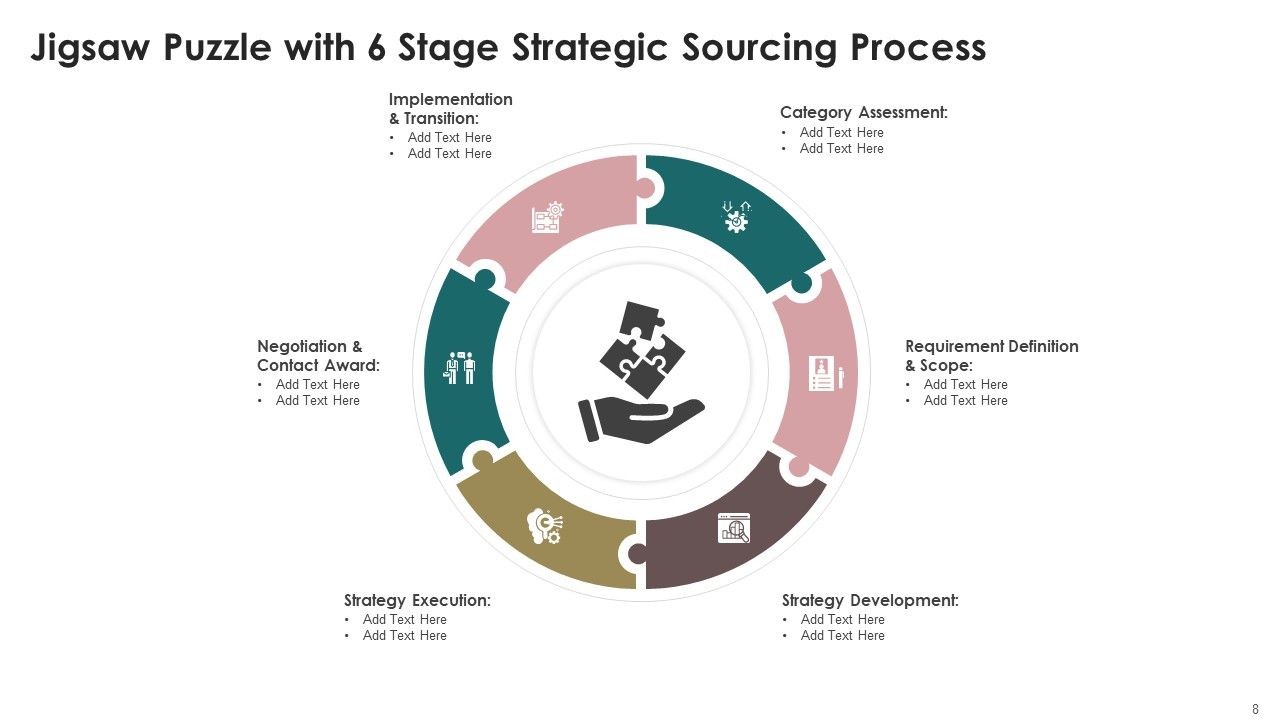 Jigsaw Puzzle with 6 Stage Strategic Sourcing Process

Implementation & Transition:
• Add Text Here
• Add Text Here

Category Assessment:
• Add Text Here
• Add Text Here

Negotiation & Contact Award:
• Add Text Here
• Add Text Here

Requirement Definition & Scope:
• Add Text Here
• Add Text Here

Strategy Execution:
• Add Text Here
• Add Text Here

Strategy Development:
• Add Text Here
• Add Text Here

8